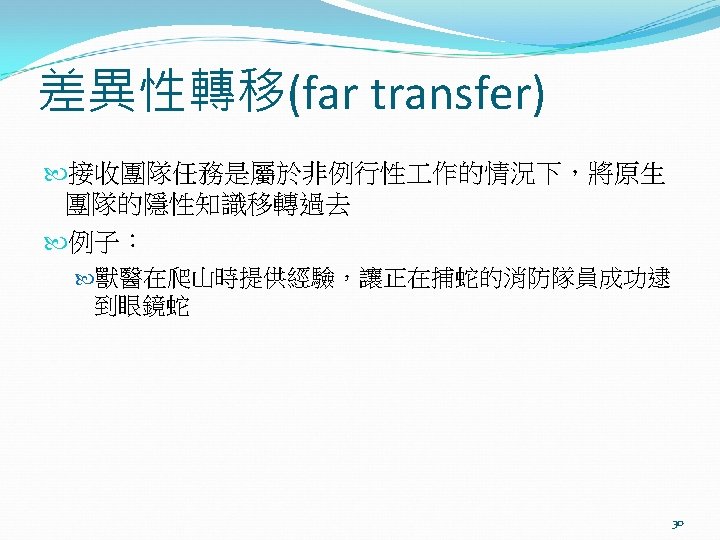 差異性轉移(far transfer)

接收團隊任務是屬於非例行性工作的情況下，將原生團隊的隱性知識移轉過去

例子：

獸醫在爬山時提供經驗，讓正在捕蛇的消防隊員成功逮到眼鏡蛇

30